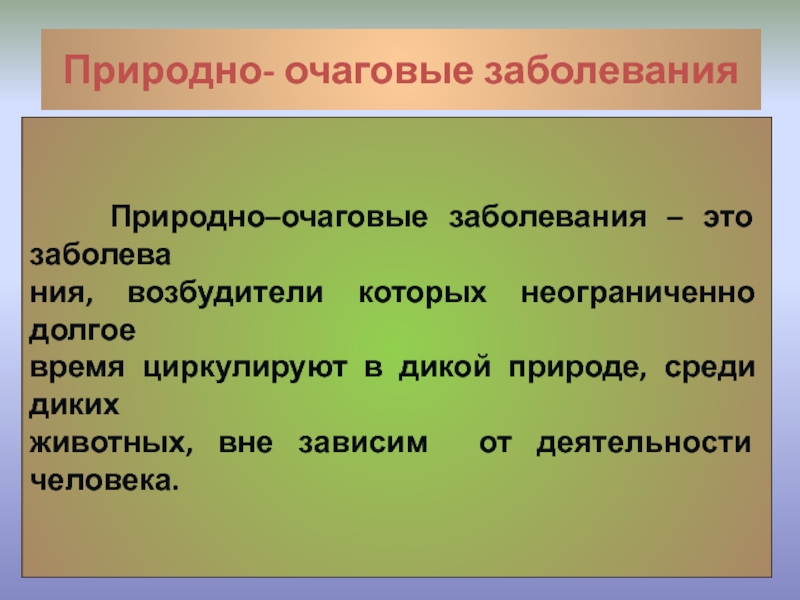 Природно- очаговые заболевания

Природно–очаговые заболевания – это заболева
ния, возбудители которых неограниченно долгое
время циркулируют в дикой природе, среди диких
животных, вне зависим от деятельности человека.